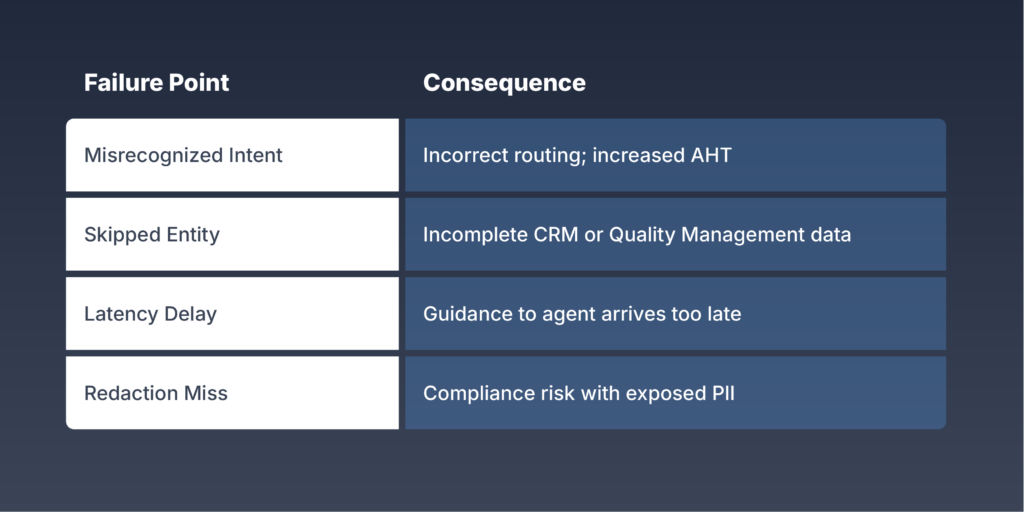 | Failure Point | Consequence |
|---|---|
| Misrecognized Intent | Incorrect routing; increased AHT |
| Skipped Entity | Incomplete CRM or Quality Management data |
| Latency Delay | Guidance to agent arrives too late |
| Redaction Miss | Compliance risk with exposed PII |